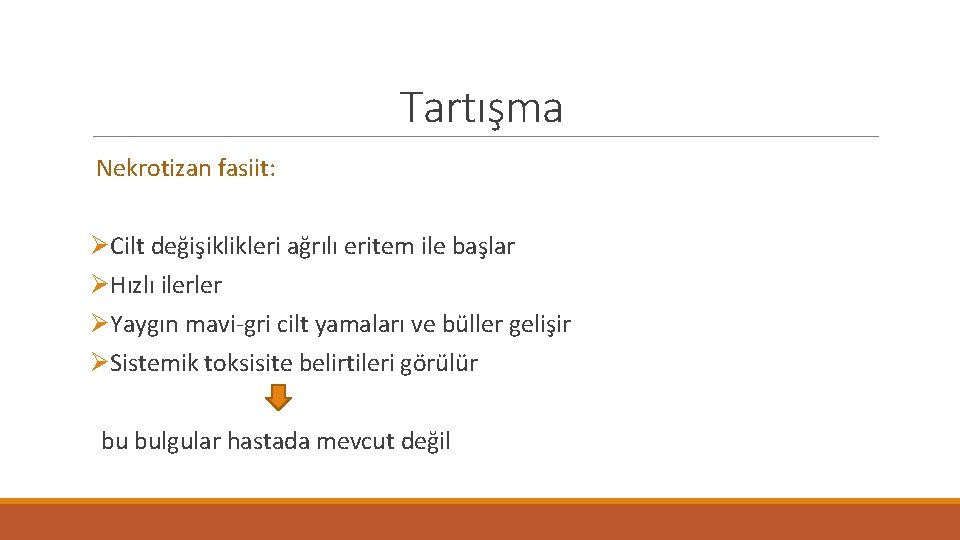 Tartışma

Nekrotizan fasiit:

➢Cilt değişiklikleri ağrılı eritem ile başlar
➢Hızlı ilerler
➢Yaygın mavi-gri cilt yamaları ve büller gelişir
➢Sistemik toksisite belirtileri görülür

bu bulgular hastada mevcut değil